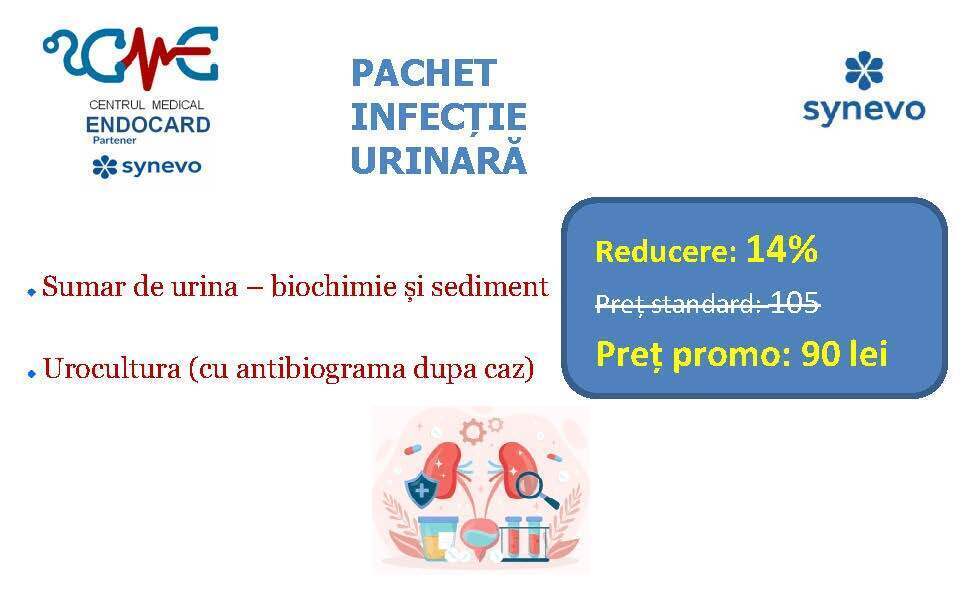 CME
CENTRUL MEDICAL
ENDOCARD
Partener
synevo

PACHET
INFECȚIE
URINARĂ

synevo

Sumar de urina – biochimie și sediment

Urocultura (cu antibiograma dupa caz)

Reducere: 14%

Preț standard: 105

Preț promo: 90 lei